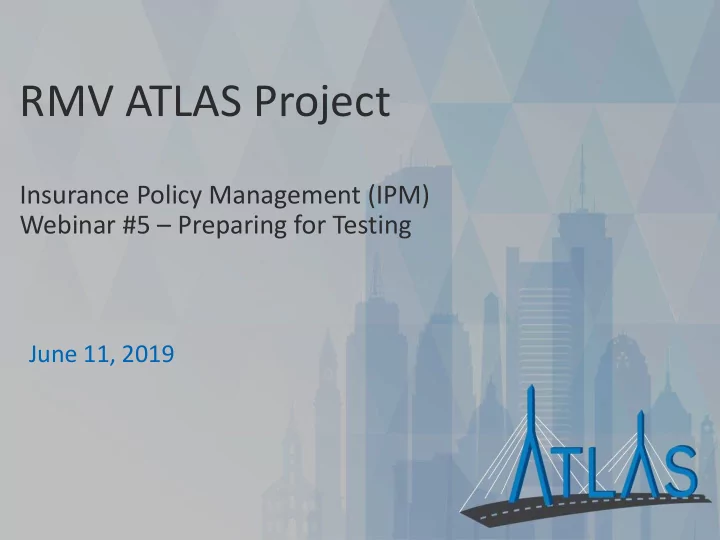 RMV ATLAS Project

Insurance Policy Management (IPM)
Webinar #5 – Preparing for Testing

June 11, 2019

ATLAS